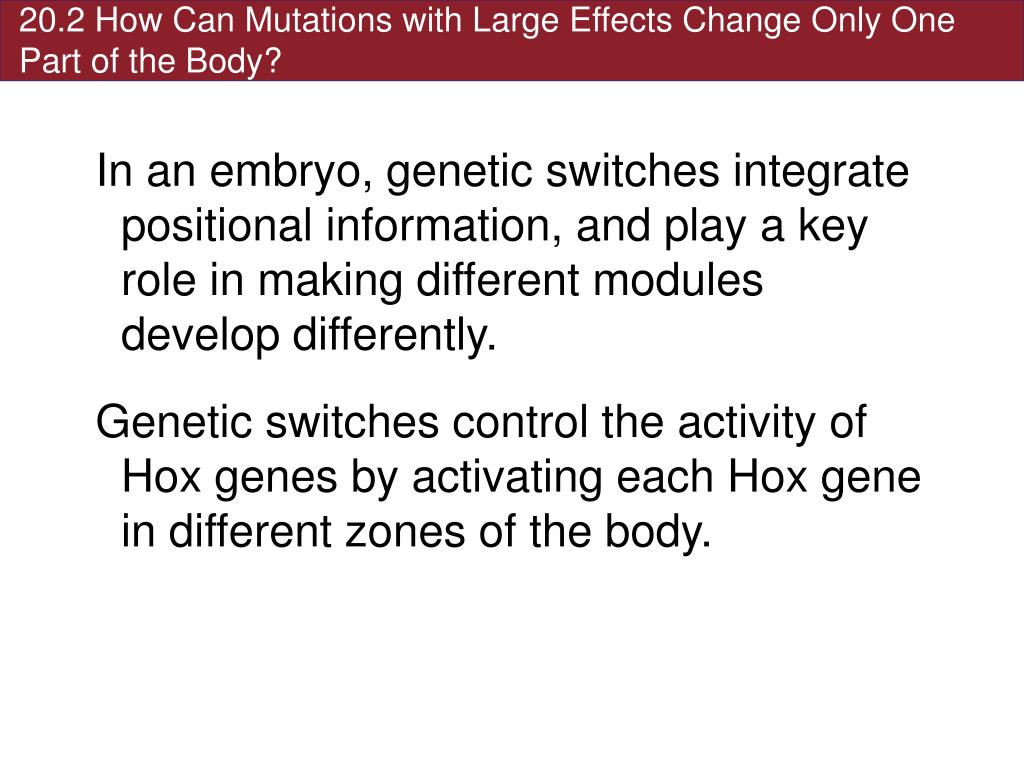 20.2 How Can Mutations with Large Effects Change Only One Part of the Body?

In an embryo, genetic switches integrate positional information, and play a key role in making different modules develop differently.

Genetic switches control the activity of Hox genes by activating each Hox gene in different zones of the body.